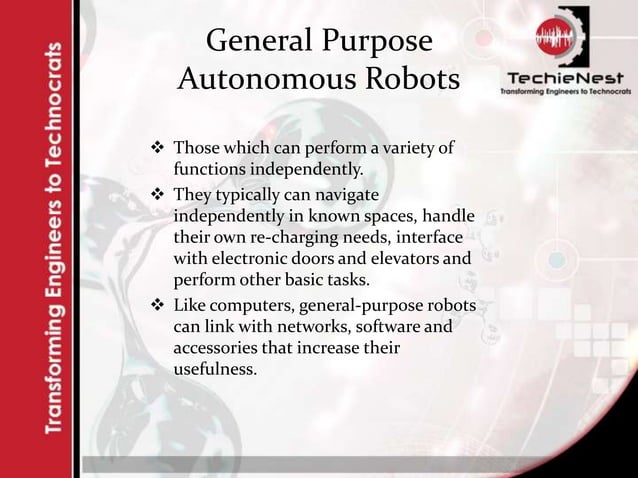 Transforming Engineers to Technocrats

General Purpose Autonomous Robots

TechieNest
Transforming Engineers to Technocrats

❖ Those which can perform a variety of functions independently.

❖ They typically can navigate independently in known spaces, handle their own re-charging needs, interface with electronic doors and elevators and perform other basic tasks.

❖ Like computers, general-purpose robots can link with networks, software and accessories that increase their usefulness.